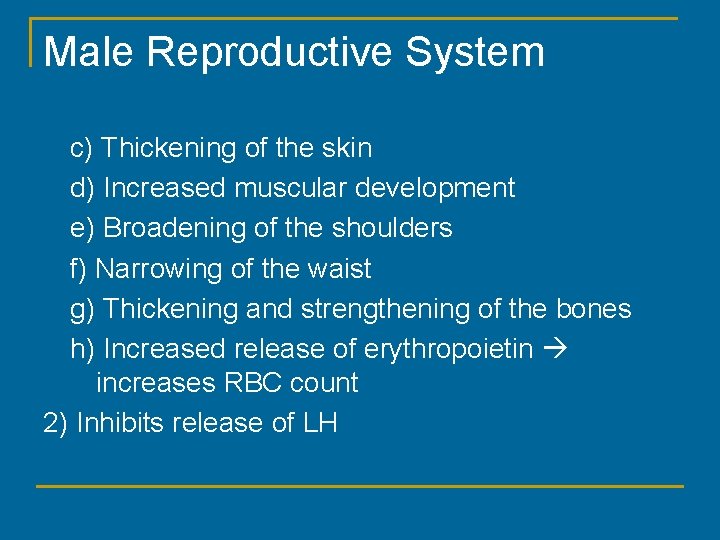 Male Reproductive System

c) Thickening of the skin

d) Increased muscular development

e) Broadening of the shoulders

f) Narrowing of the waist

g) Thickening and strengthening of the bones

h) Increased release of erythropoietin → increases RBC count

2) Inhibits release of LH